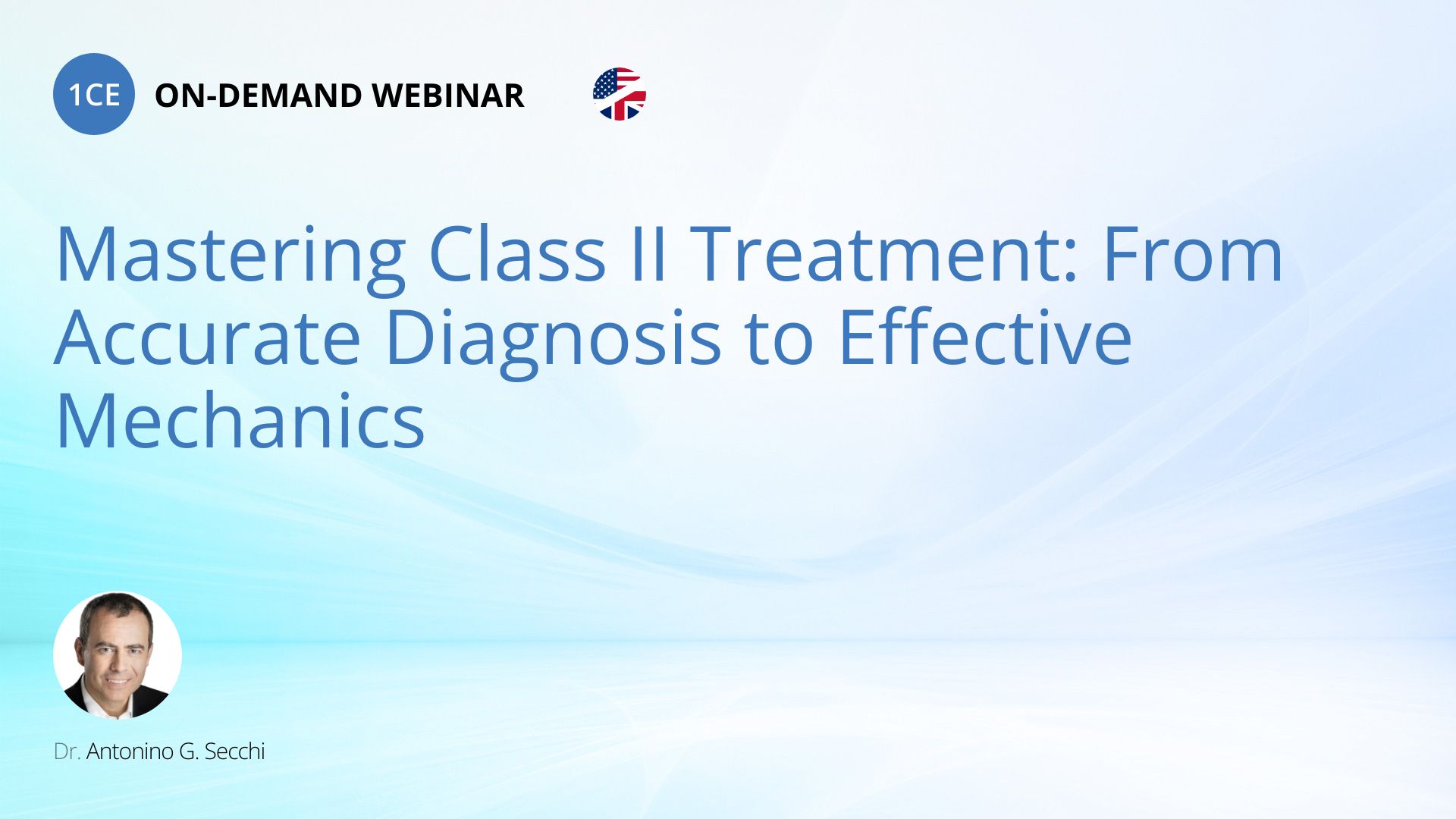 1CE ON-DEMAND WEBINAR

Mastering Class II Treatment: From Accurate Diagnosis to Effective Mechanics

Dr. Antonino G. Secchi